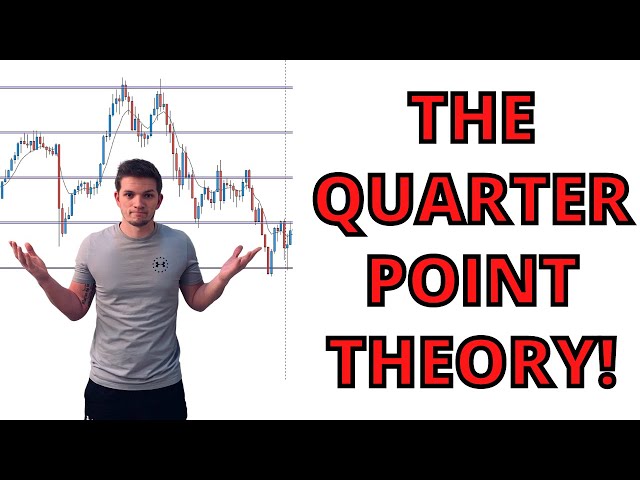 THE QUARTER POINT THEORY!